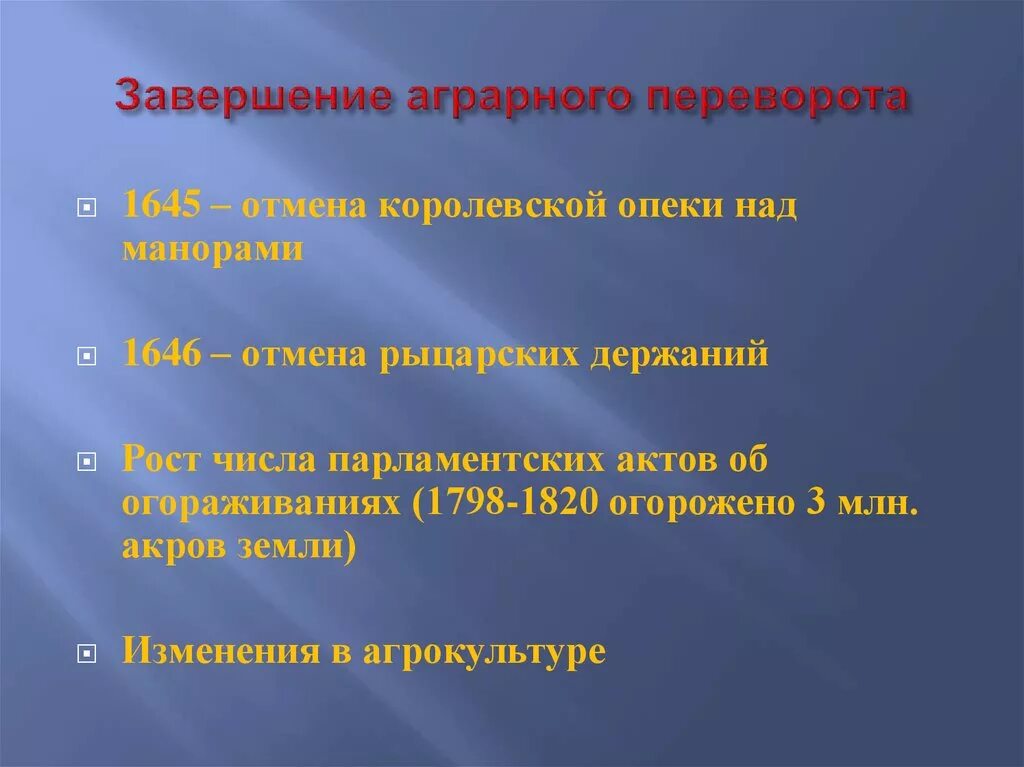 Завершение аграрного переворота

1645 – отмена королевской опеки над манорами

1646 – отмена рыцарских держаний

Рост числа парламентских актов об огораживаниях (1798-1820 огорожено 3 млн. акров земли)

Изменения в агрокультуре